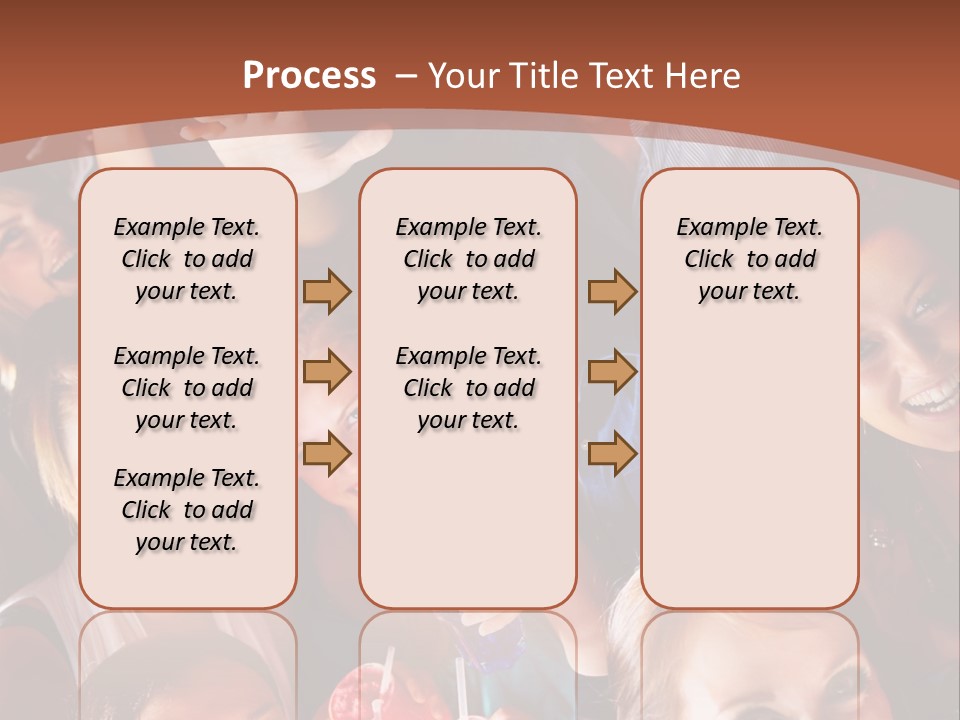 Process – Your Title Text Here

Example Text. Click to add your text.

Example Text. Click to add your text.

Example Text. Click to add your text.

Example Text. Click to add your text.

Example Text. Click to add your text.

Example Text. Click to add your text.